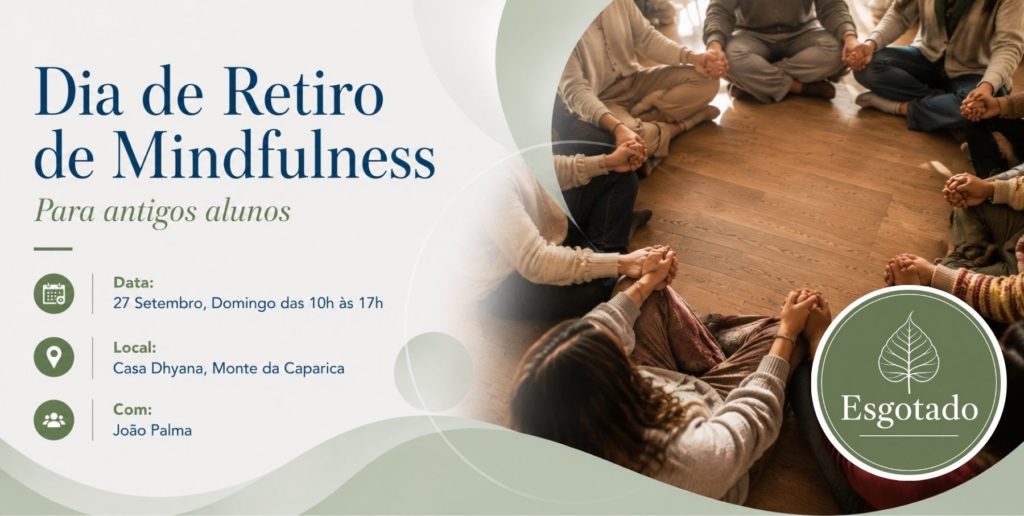 Dia de Retiro de Mindfulness

Para antigos alunos

Data:
27 Setembro, Domingo das 10h às 17h

Local:
Casa Dhyana, Monte da Caparica

Com:
João Palma

Esgotado